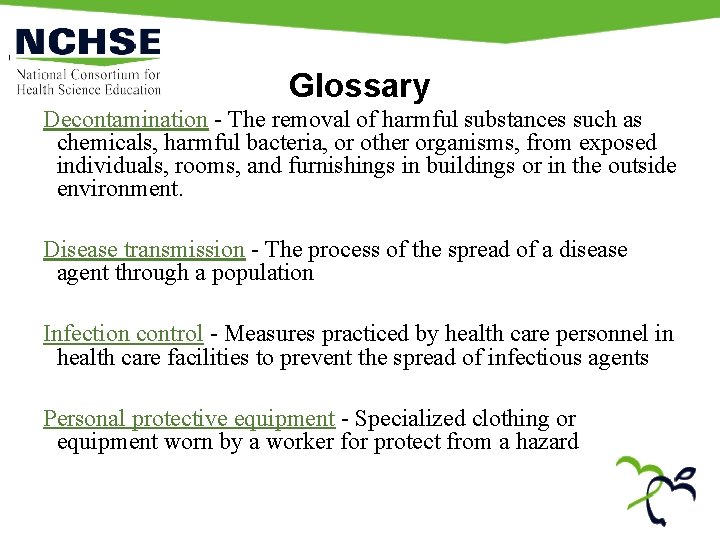 NCHSE
National Consortium for Health Science Education

Glossary

Decontamination - The removal of harmful substances such as chemicals, harmful bacteria, or other organisms, from exposed individuals, rooms, and furnishings in buildings or in the outside environment.

Disease transmission - The process of the spread of a disease agent through a population

Infection control - Measures practiced by health care personnel in health care facilities to prevent the spread of infectious agents

Personal protective equipment - Specialized clothing or equipment worn by a worker for protect from a hazard